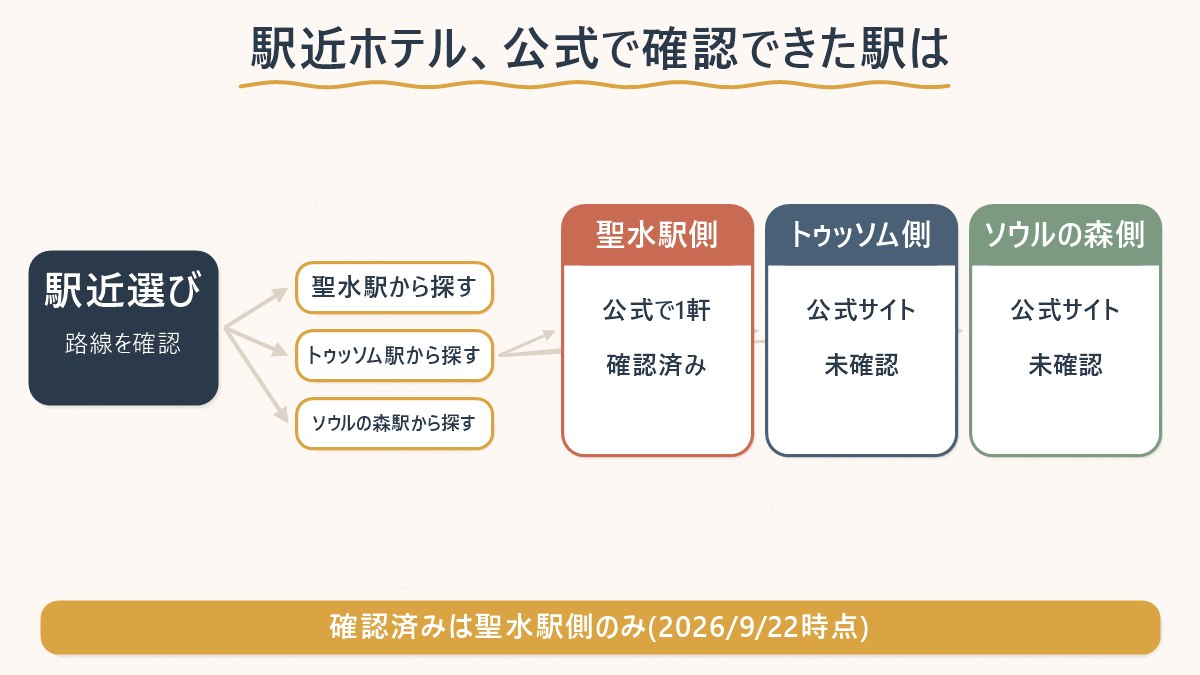 駅近ホテル、公式で確認できた駅は

駅近選び
路線を確認

聖水駅から探す
トゥッソム駅から探す
ソウルの森駅から探す

聖水駅側
公式で1軒
確認済み

トゥッソム側
公式サイト
未確認

ソウルの森側
公式サイト
未確認

確認済みは聖水駅側のみ(2026/9/22時点)